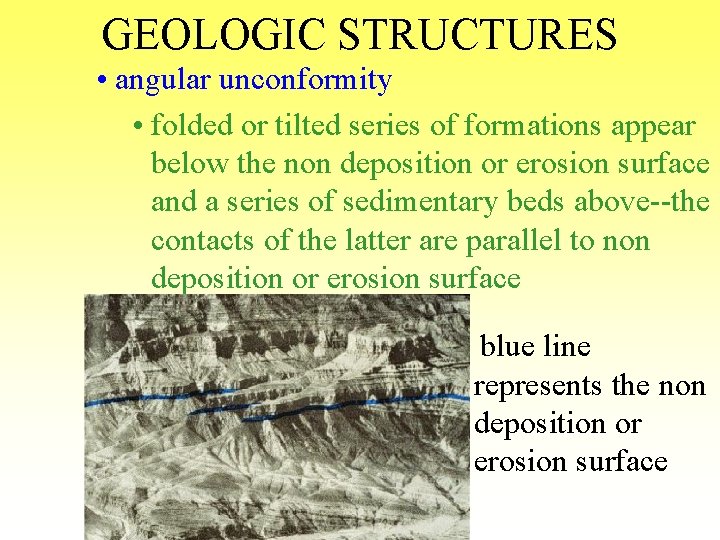 GEOLOGIC STRUCTURES

• angular unconformity

• folded or tilted series of formations appear below the non deposition or erosion surface and a series of sedimentary beds above--the contacts of the latter are parallel to non deposition or erosion surface

blue line represents the non deposition or erosion surface